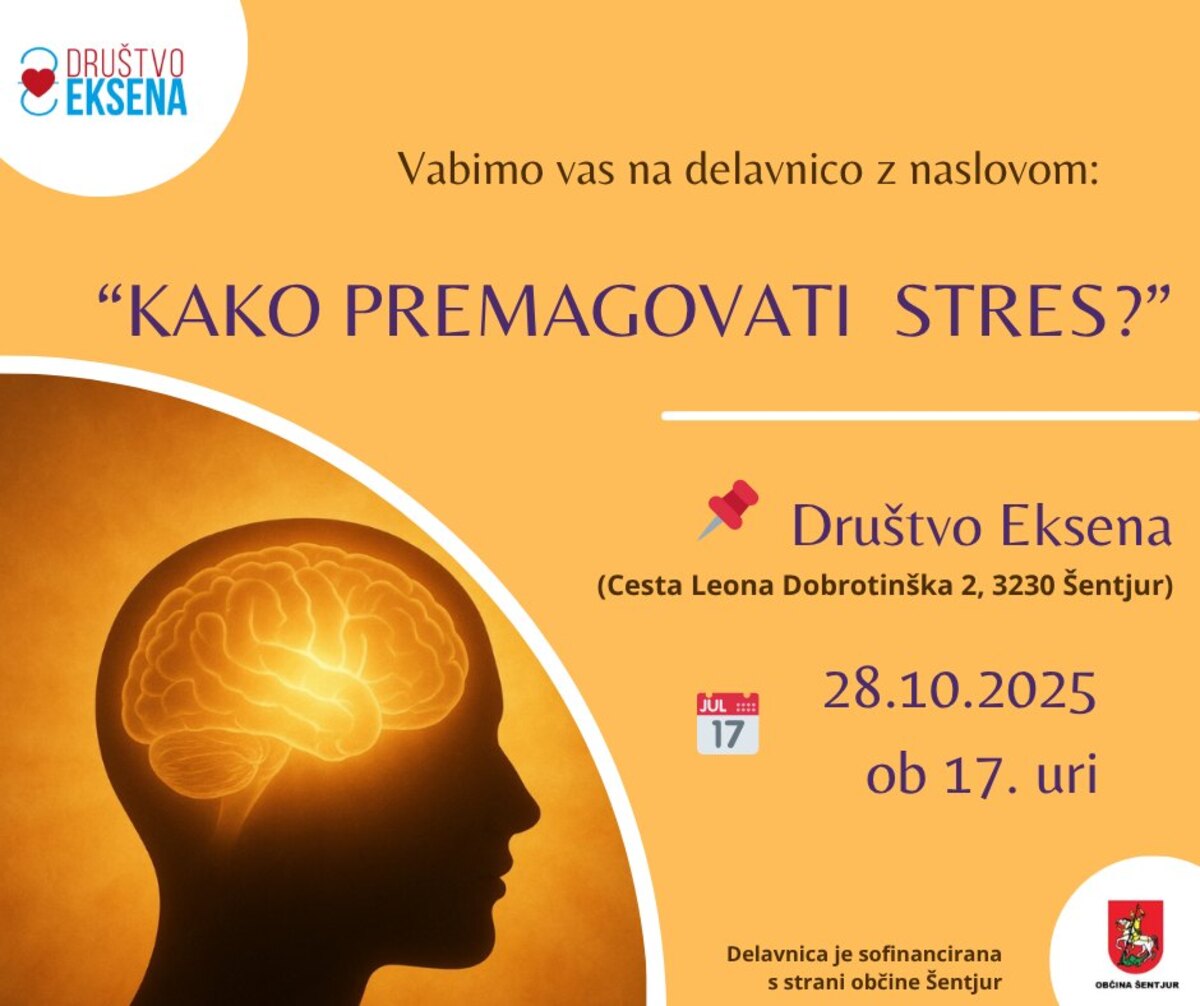 DRUŠTVO
EKSENA

Vabimo vas na delavnico z naslovom:

“KAKO PREMAGOVATI STRES?”

Društvo Eksena
(Cesta Leona Dobrotinška 2, 3230 Šentjur)

JUL
17

28.10.2025
ob 17. uri

Delavnica je sofinancirana s strani občine Šentjur

OBČINA ŠENTJUR